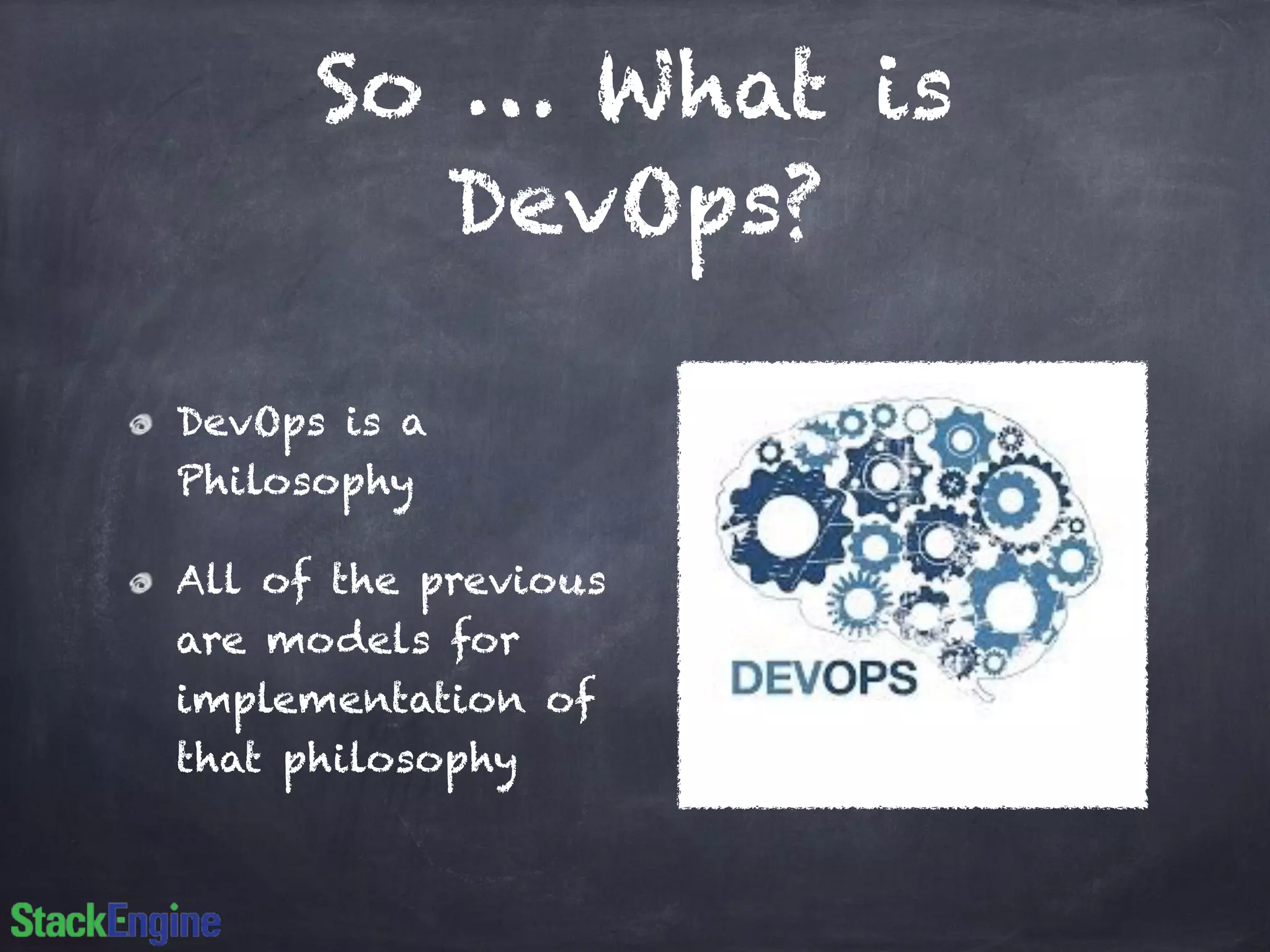 So ... What is DevOps?

DevOps is a Philosophy

All of the previous are models for implementation of that philosophy

DEVOPS

StackEngine